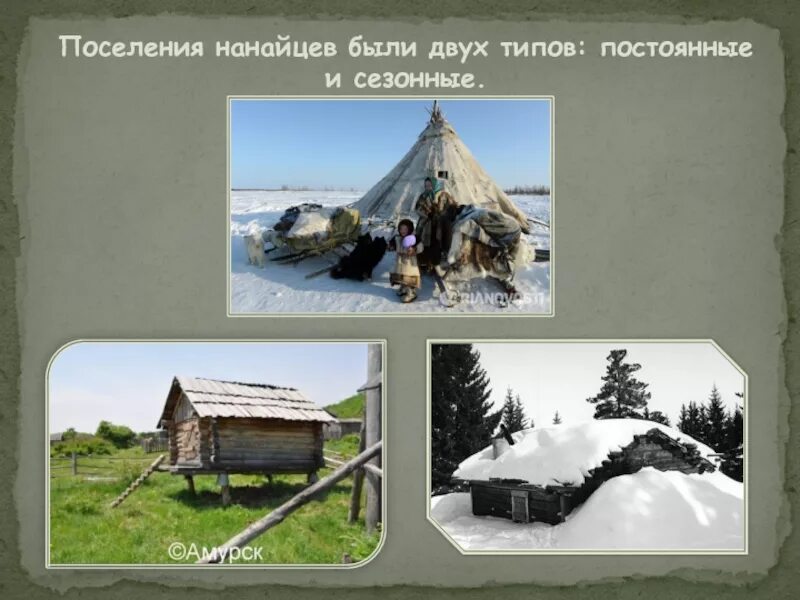 Поселения нанайцев были двух типов: постоянные и сезонные.

©RIANOVOSTI

©Амурск